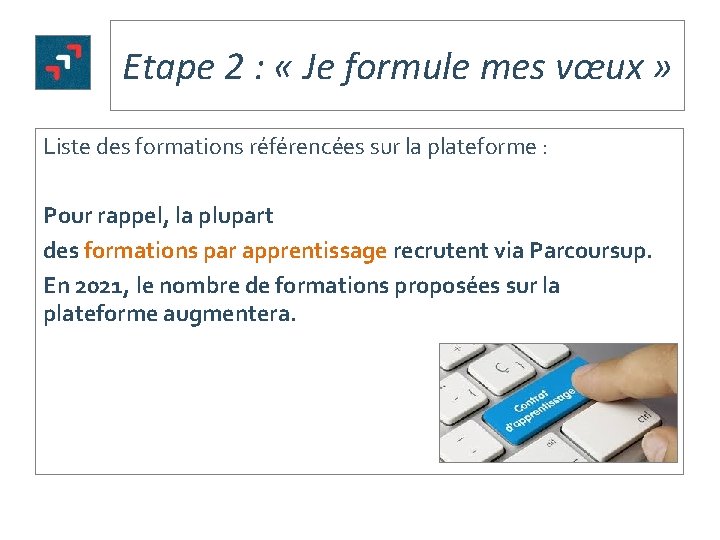 Etape 2 : « Je formule mes vœux »

Liste des formations référencées sur la plateforme :

Pour rappel, la plupart des formations par apprentissage recrutent via Parcoursup.

En 2021, le nombre de formations proposées sur la plateforme augmentera.

Contrat d'apprentissage

ctrl